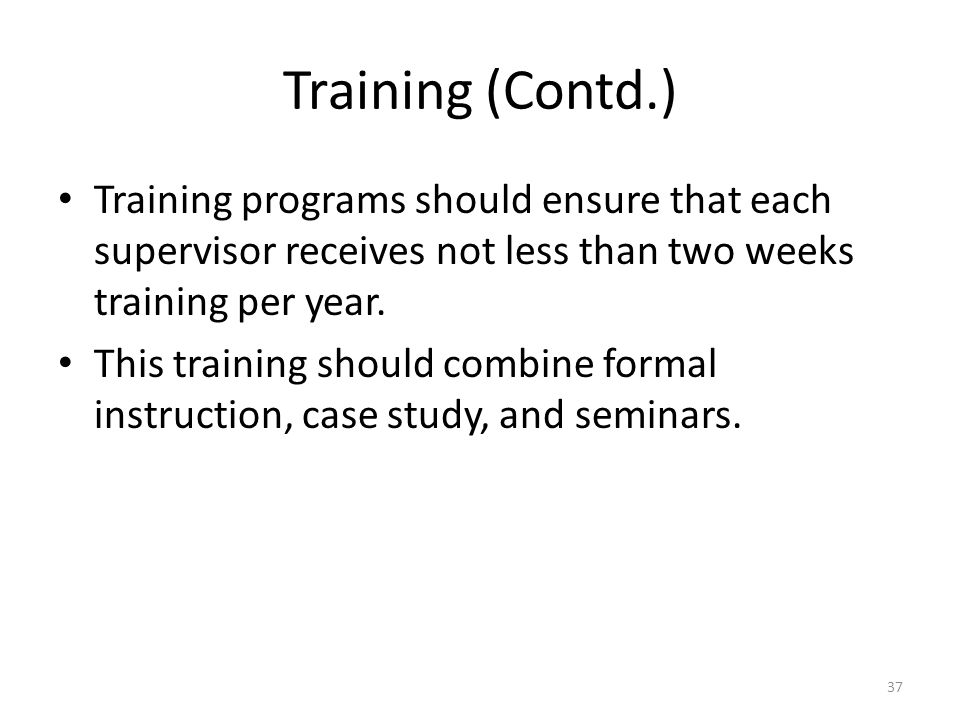 Training (Contd.)

• Training programs should ensure that each supervisor receives not less than two weeks training per year.

• This training should combine formal instruction, case study, and seminars.

37